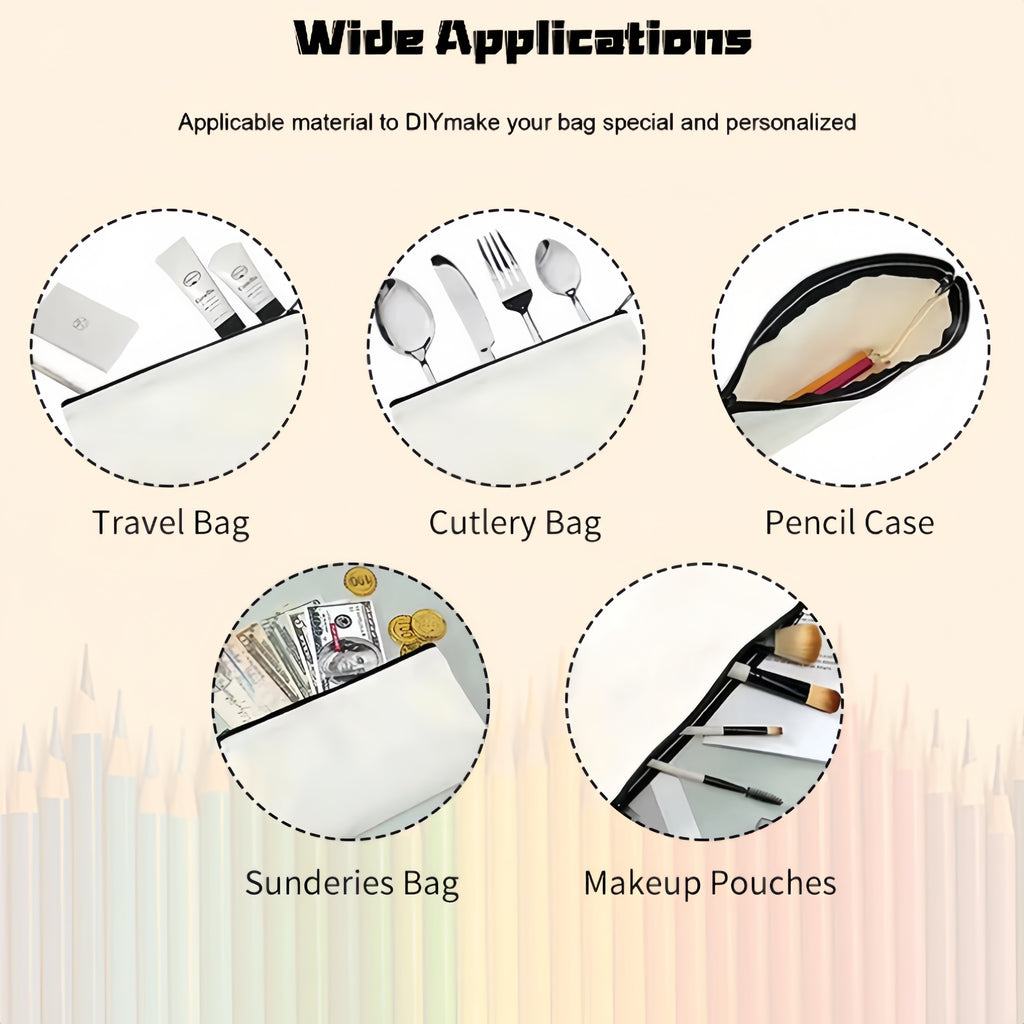 Wide Applications

Applicable material to DIYmake your bag special and personalized

Travel Bag

Cutlery Bag

Pencil Case

Sunderies Bag

Makeup Pouches